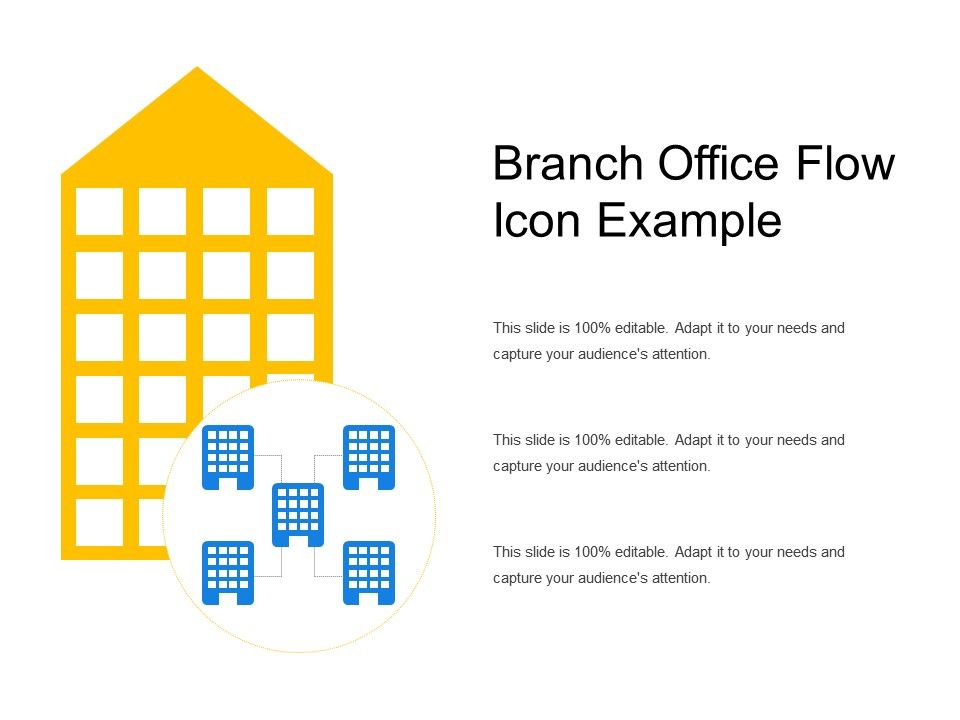 Branch Office Flow Icon Example

This slide is 100% editable. Adapt it to your needs and capture your audience's attention.

This slide is 100% editable. Adapt it to your needs and capture your audience's attention.

This slide is 100% editable. Adapt it to your needs and capture your audience's attention.